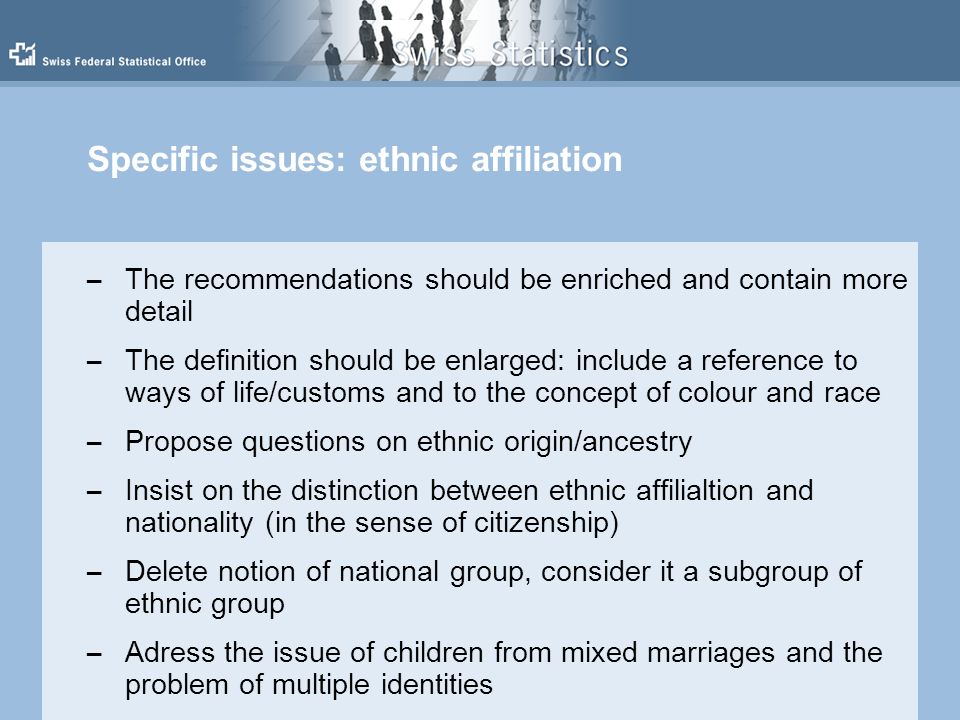 Swiss Federal Statistical Office

Swiss Statistics

Specific issues: ethnic affiliation

– The recommendations should be enriched and contain more detail

– The definition should be enlarged: include a reference to ways of life/customs and to the concept of colour and race

– Propose questions on ethnic origin/ancestry

– Insist on the distinction between ethnic affilialtion and nationality (in the sense of citizenship)

– Delete notion of national group, consider it a subgroup of ethnic group

– Adress the issue of children from mixed marriages and the problem of multiple identities